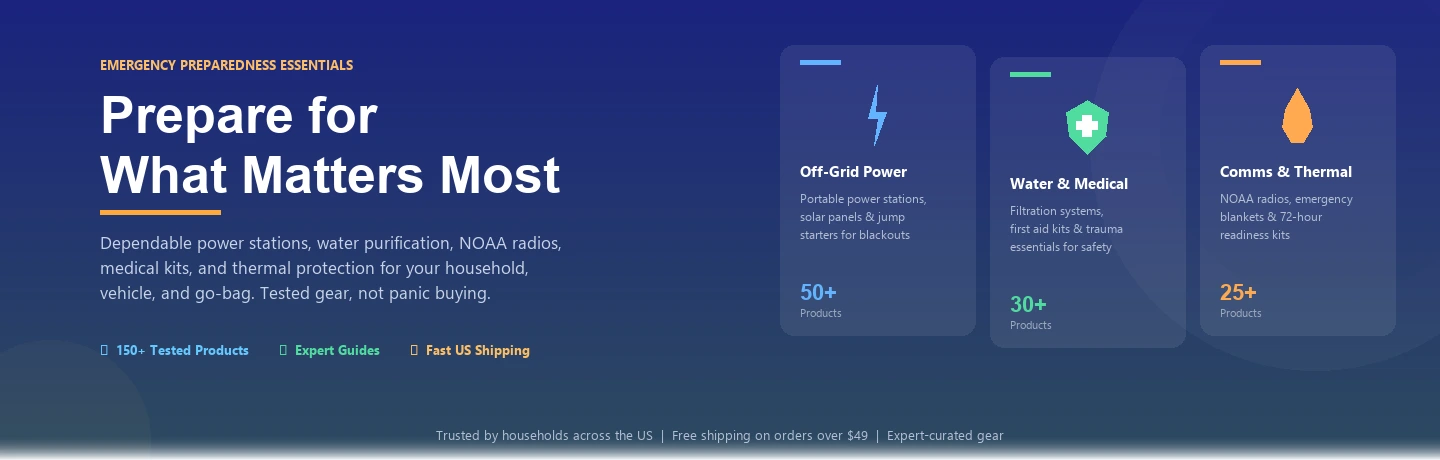 EMERGENCY PREPAREDNESS ESSENTIALS

Prepare for What Matters Most

Dependable power stations, water purification, NOAA radios, medical kits, and thermal protection for your household, vehicle, and go-bag. Tested gear, not panic buying.

150+ Tested Products Expert Guides Fast US Shipping

Off-Grid Power
Portable power stations, solar panels & jump starters for blackouts
50+
Products

Water & Medical
Filtration systems, first aid kits & trauma essentials for safety
30+
Products

Comms & Thermal
NOAA radios, emergency blankets & 72-hour readiness kits
25+
Products

Trusted by households across the US | Free shipping on orders over $49 | Expert-curated gear